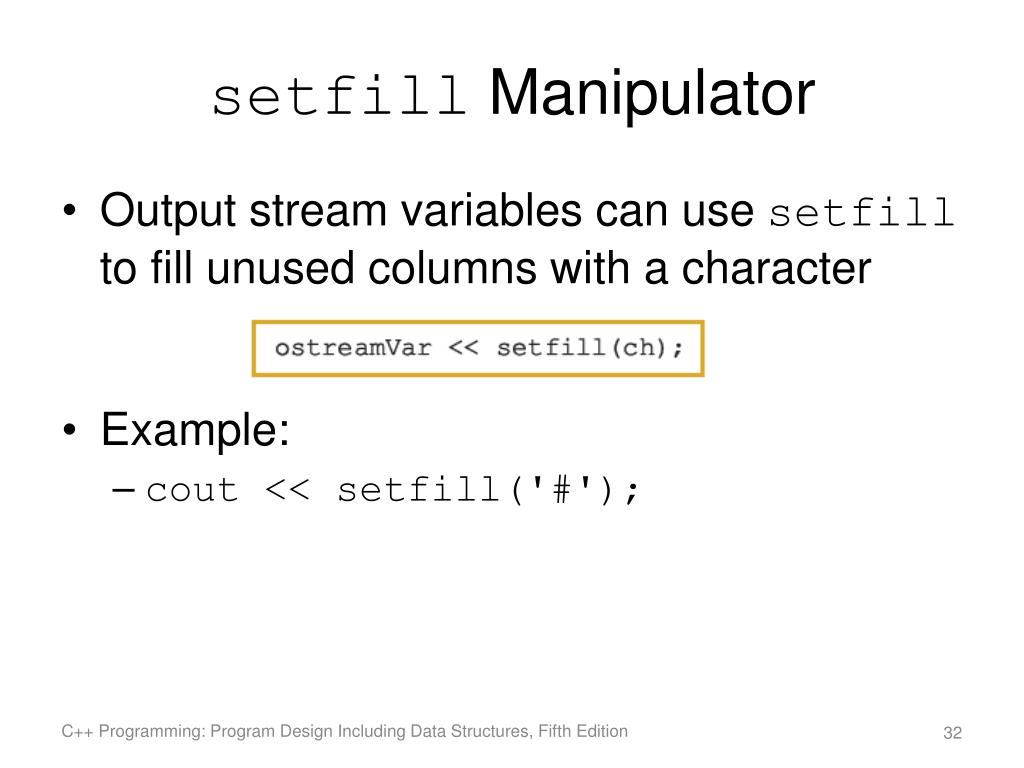 setfill Manipulator

• Output stream variables can use setfill to fill unused columns with a character

ostreamVar << setfill(ch);

• Example:
– cout << setfill('#');

C++ Programming: Program Design Including Data Structures, Fifth Edition

32